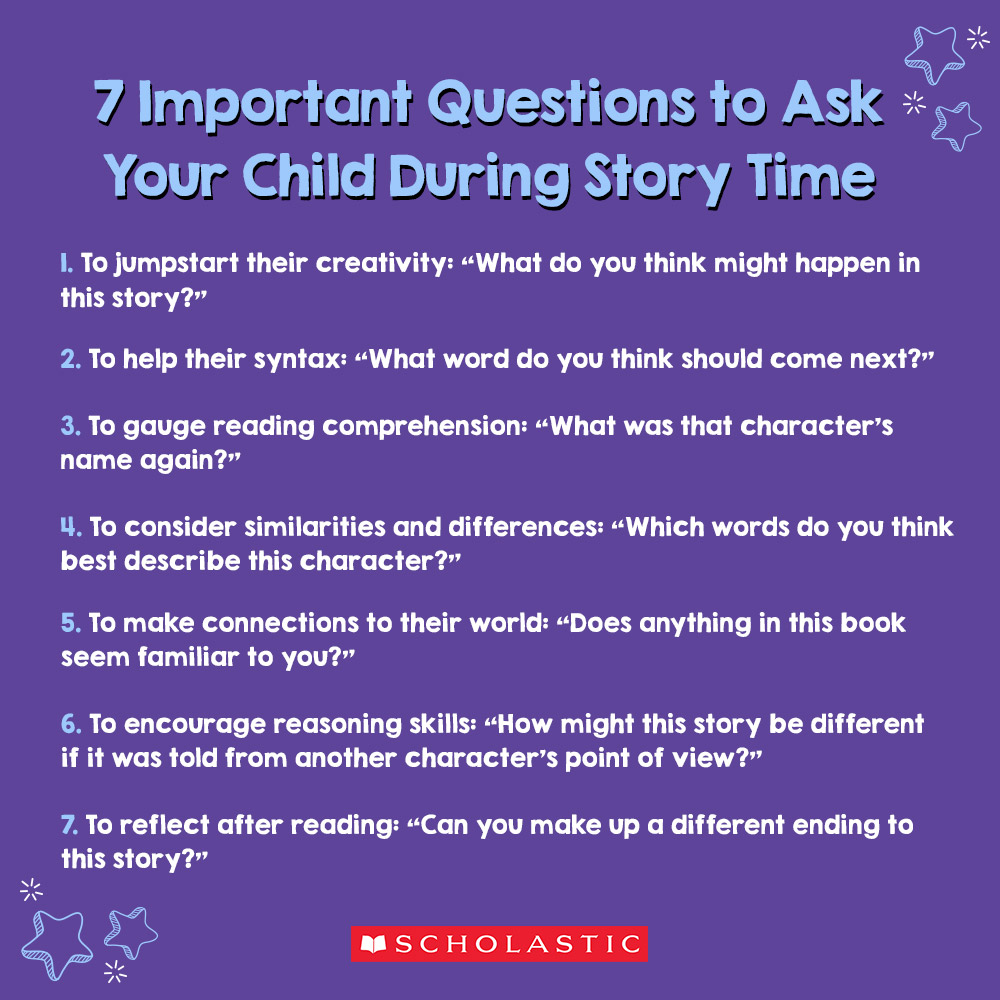 7 Important Questions to Ask Your Child During Story Time

1. To jumpstart their creativity: “What do you think might happen in this story?”

2. To help their syntax: “What word do you think should come next?”

3. To gauge reading comprehension: “What was that character’s name again?”

4. To consider similarities and differences: “Which words do you think best describe this character?”

5. To make connections to their world: “Does anything in this book seem familiar to you?”

6. To encourage reasoning skills: “How might this story be different if it was told from another character’s point of view?”

7. To reflect after reading: “Can you make up a different ending to this story?”

SCHOLASTIC